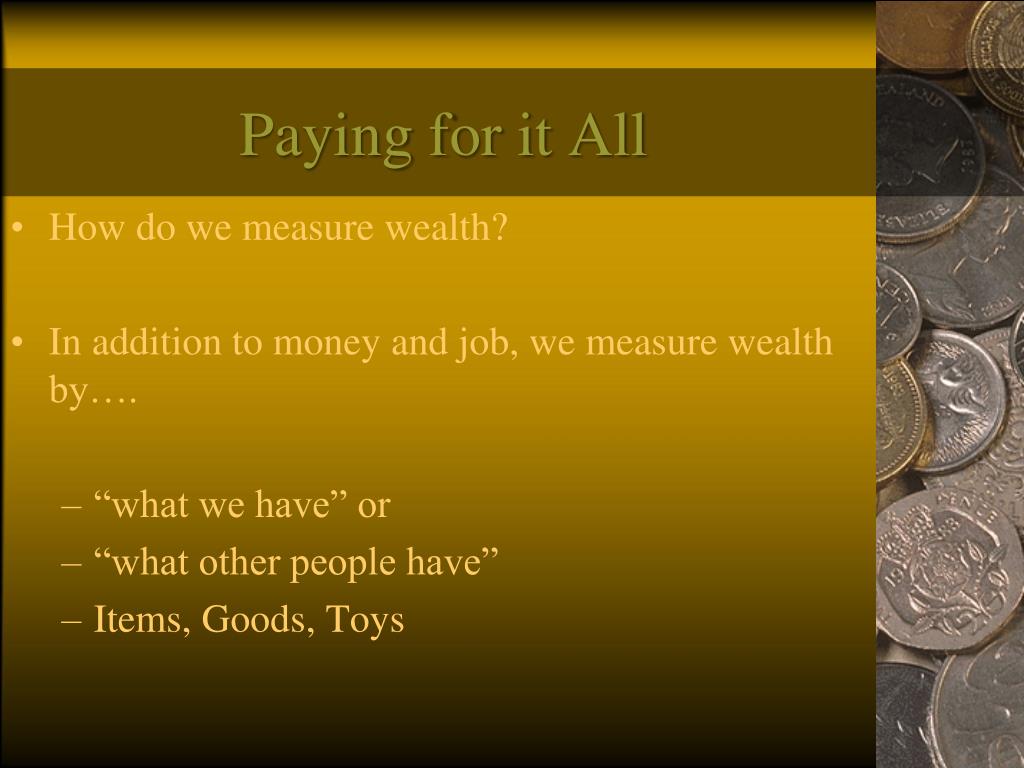 Paying for it All

• How do we measure wealth?

• In addition to money and job, we measure wealth by….

– “what we have” or
– “what other people have”
– Items, Goods, Toys